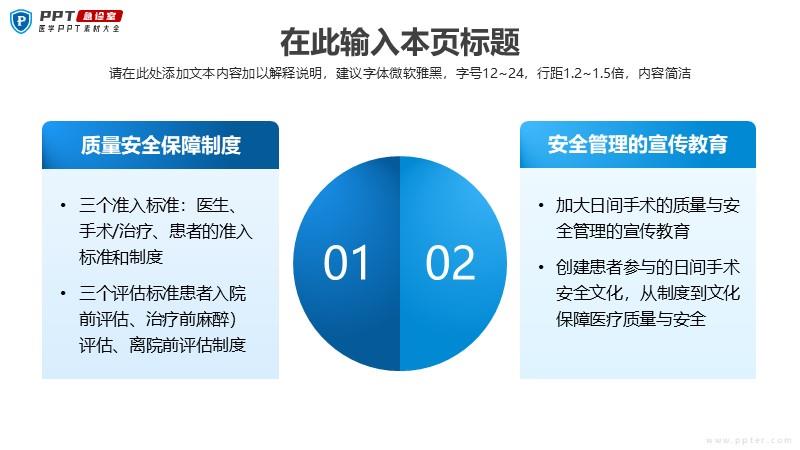 PPT 急诊室
医学PPT素材大全

在此输入本页标题

请在此处添加文本内容加以解释说明，建议字体微软雅黑，字号12~24，行距1.2~1.5倍，内容简洁

质量安全保障制度

• 三个准入标准：医生、手术/治疗、患者的准入标准和制度

• 三个评估标准患者入院前评估、治疗前麻醉）评估、离院前评估制度

01

02

安全管理的宣传教育

• 加大日间手术的质量与安全管理的宣传教育

• 创建患者参与的日间手术安全文化，从制度到文化保障医疗质量与安全

www.ppter.com